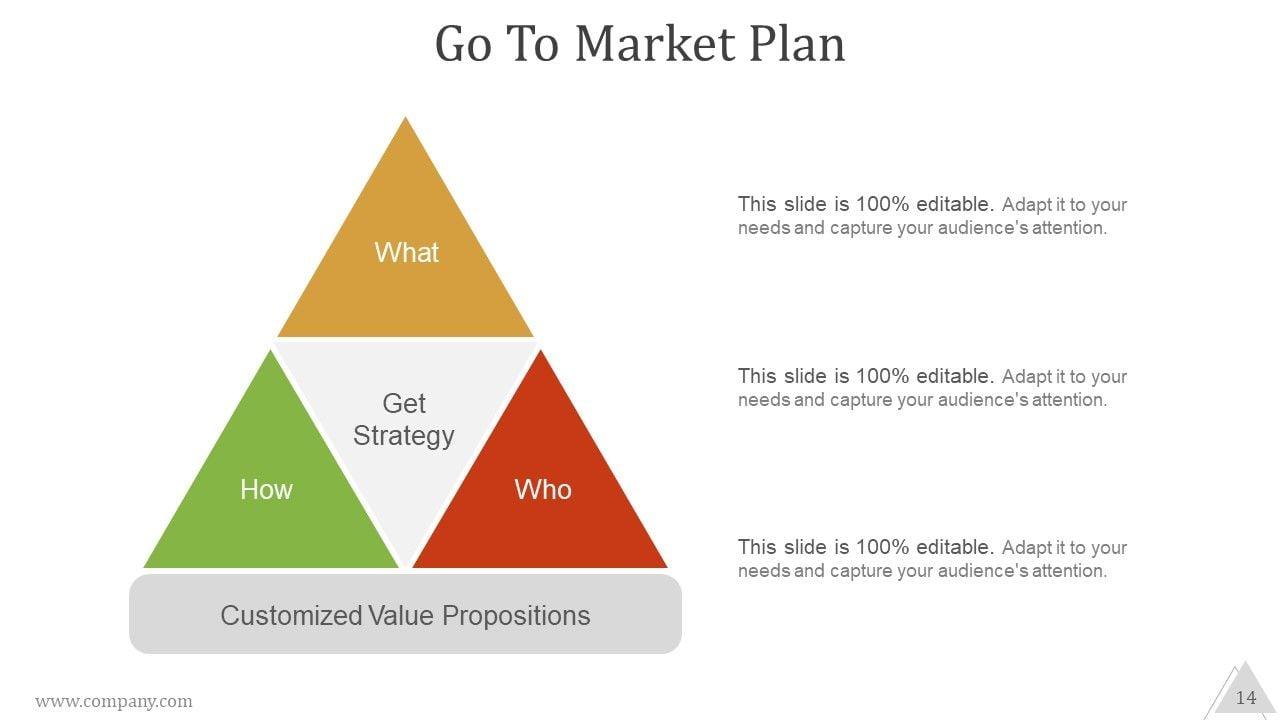 Go To Market Plan

What

Get Strategy

How

Who

Customized Value Propositions

This slide is 100% editable. Adapt it to your needs and capture your audience's attention.

This slide is 100% editable. Adapt it to your needs and capture your audience's attention.

This slide is 100% editable. Adapt it to your needs and capture your audience's attention.

www.company.com

14